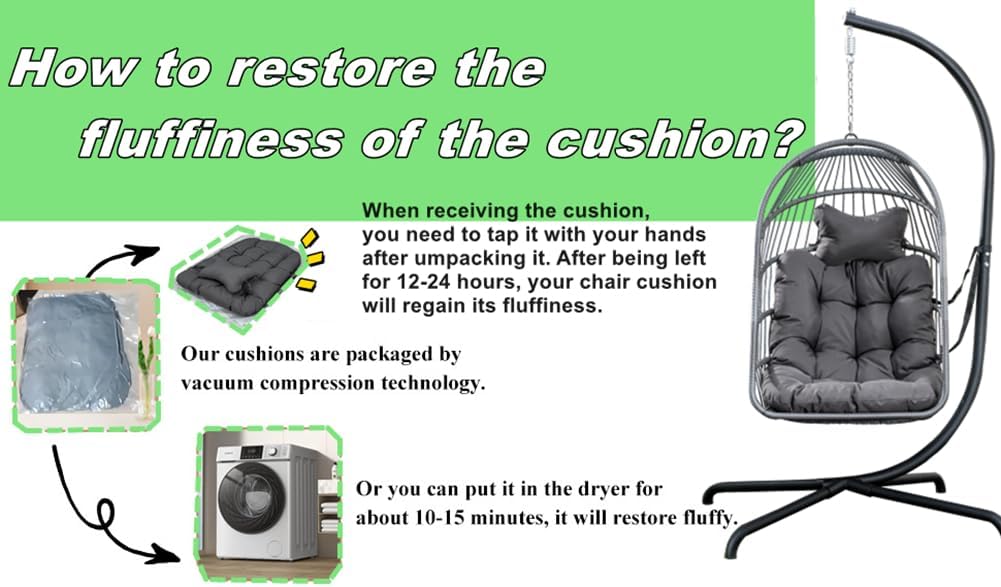 How to restore the fluffiness of the cushion?

When receiving the cushion, you need to tap it with your hands after umpacking it. After being left for 12-24 hours, your chair cushion will regain its fluffiness.

Our cushions are packaged by vacuum compression technology.

Or you can put it in the dryer for about 10-15 minutes, it will restore fluffy.